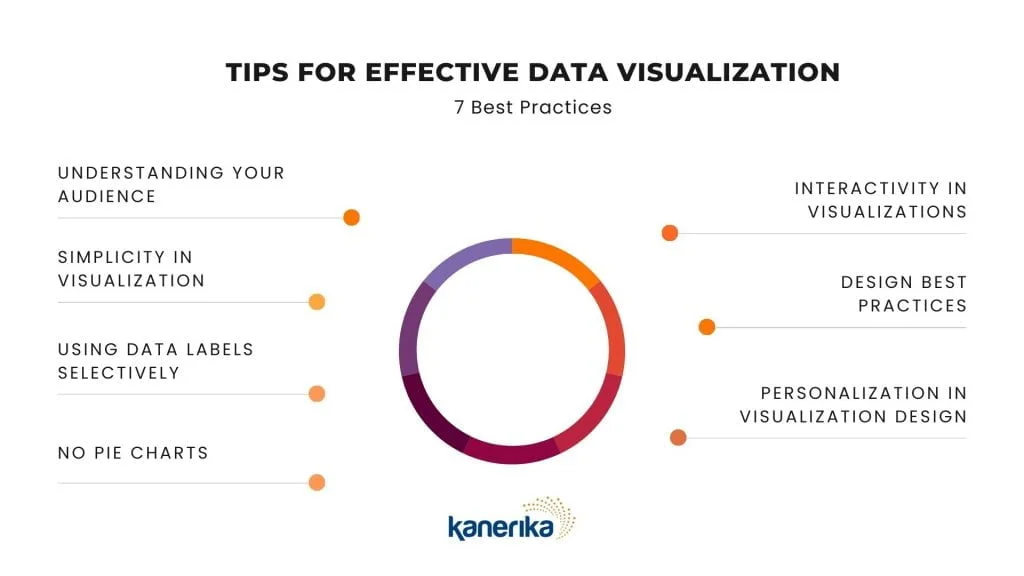 TIPS FOR EFFECTIVE DATA VISUALIZATION

7 Best Practices

UNDERSTANDING YOUR AUDIENCE

SIMPLICITY IN VISUALIZATION

USING DATA LABELS SELECTIVELY

NO PIE CHARTS

INTERACTIVITY IN VISUALIZATIONS

DESIGN BEST PRACTICES

PERSONALIZATION IN VISUALIZATION DESIGN

kanerika